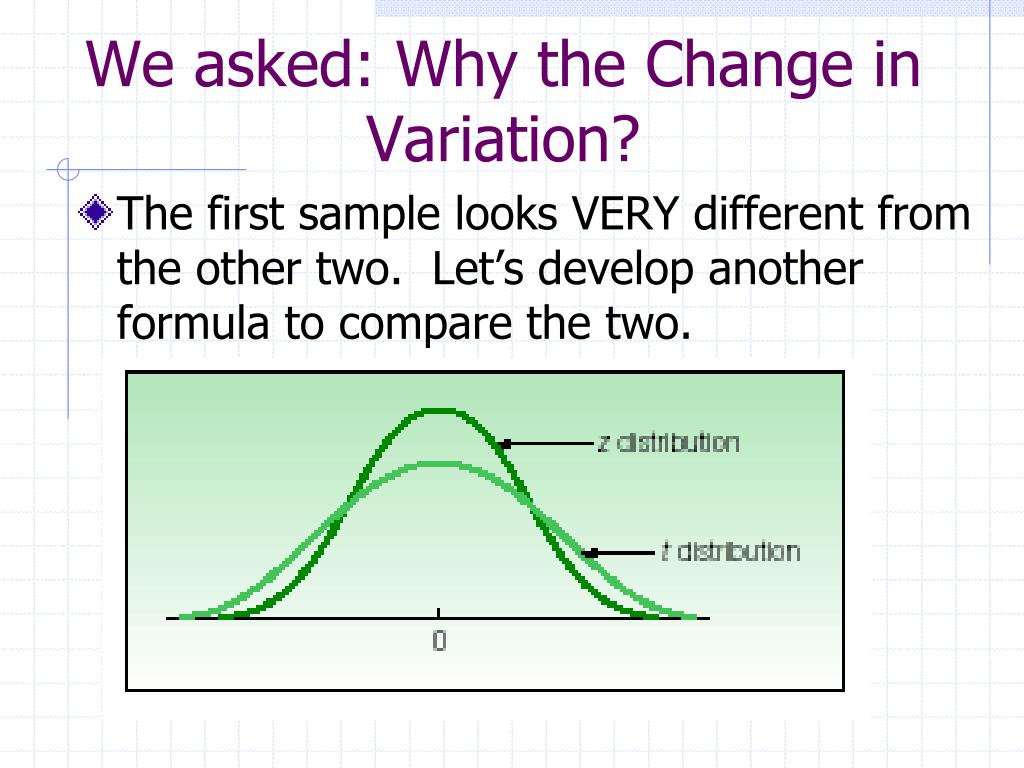 We asked: Why the Change in Variation?

The first sample looks VERY different from the other two. Let's develop another formula to compare the two.

z distribution

t distribution

0